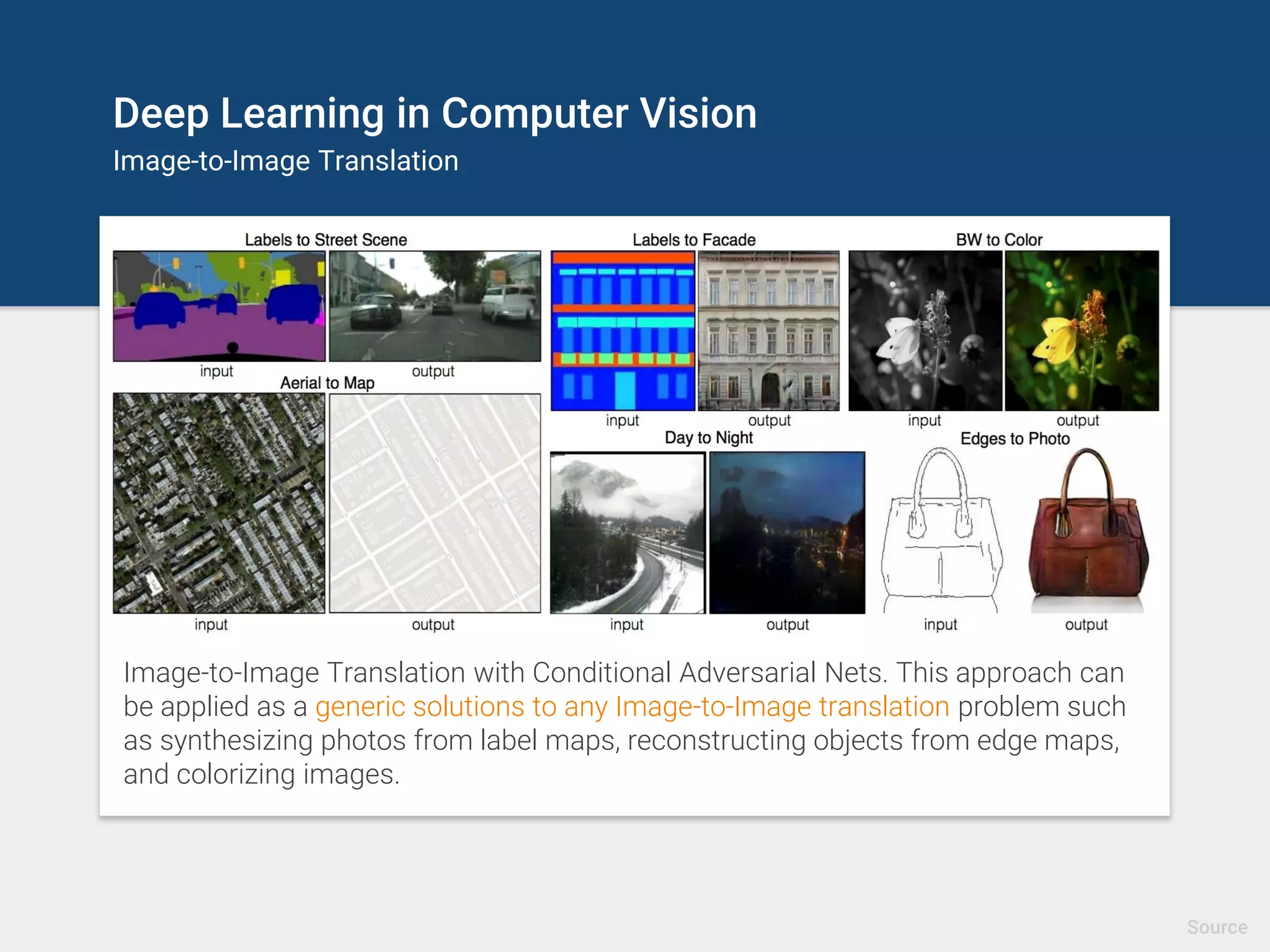 Deep Learning in Computer Vision
Image-to-Image Translation

Labels to Street Scene

input output

Aerial to Map

input output

Labels to Facade

input output

BW to Color

input output

Day to Night

input output

Edges to Photo

input output

Image-to-Image Translation with Conditional Adversarial Nets. This approach can be applied as a generic solutions to any Image-to-Image translation problem such as synthesizing photos from label maps, reconstructing objects from edge maps, and colorizing images.

Source